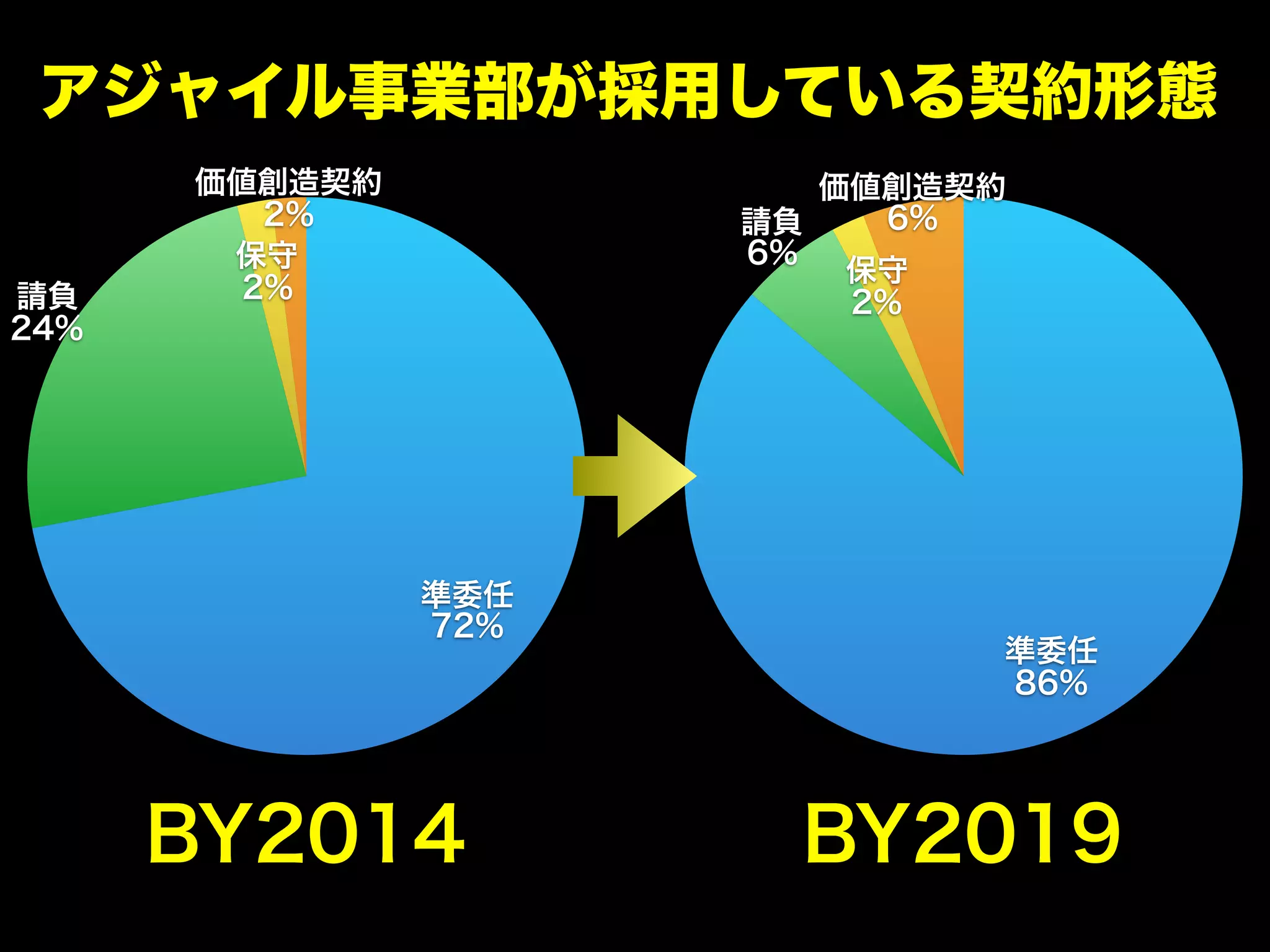 アジャイル事業部が採用している契約形態

価値創造契約
2%
保守
2%
請負
24%
準委任
72%

BY2014

価値創造契約
6%
請負
6%
保守
2%
準委任
86%

BY2019